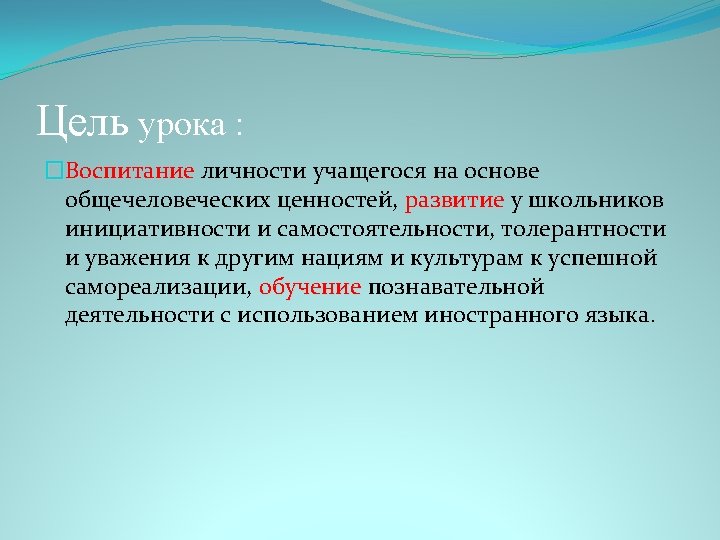 Цель урока :

Воспитание личности учащегося на основе общечеловеческих ценностей, развитие у школьников инициативности и самостоятельности, толерантности и уважения к другим нациям и культурам к успешной самореализации, обучение познавательной деятельности с использованием иностранного языка.